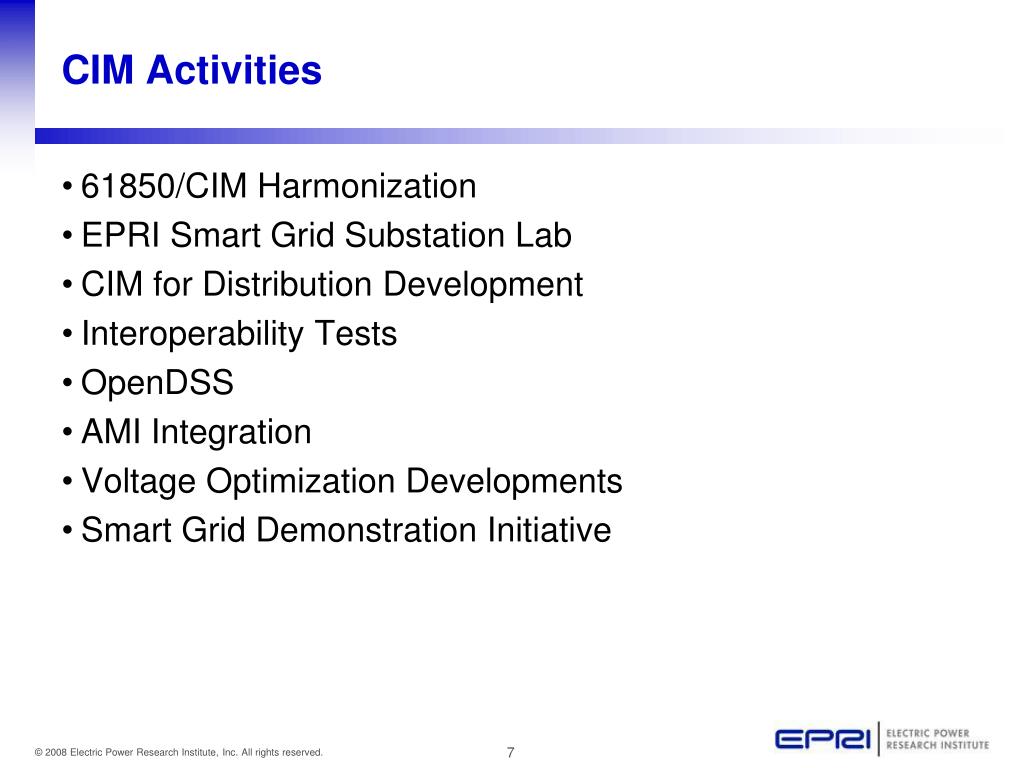 CIM Activities

• 61850/CIM Harmonization
• EPRI Smart Grid Substation Lab
• CIM for Distribution Development
• Interoperability Tests
• OpenDSS
• AMI Integration
• Voltage Optimization Developments
• Smart Grid Demonstration Initiative

© 2008 Electric Power Research Institute, Inc. All rights reserved.

7

EPRI | ELECTRIC POWER RESEARCH INSTITUTE